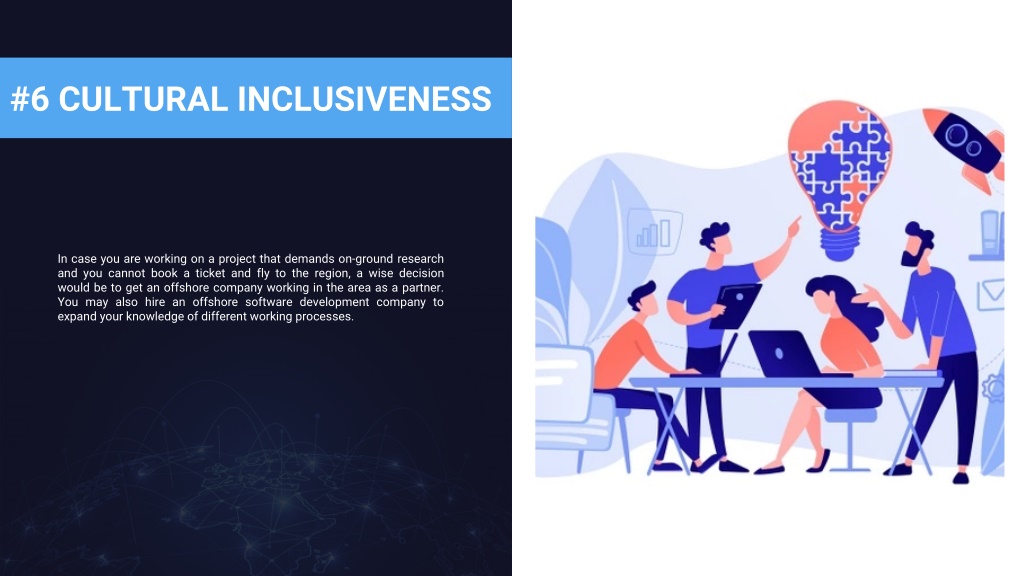 #6 CULTURAL INCLUSIVENESS

In case you are working on a project that demands on-ground research and you cannot book a ticket and fly to the region, a wise decision would be to get an offshore company working in the area as a partner. You may also hire an offshore software development company to expand your knowledge of different working processes.